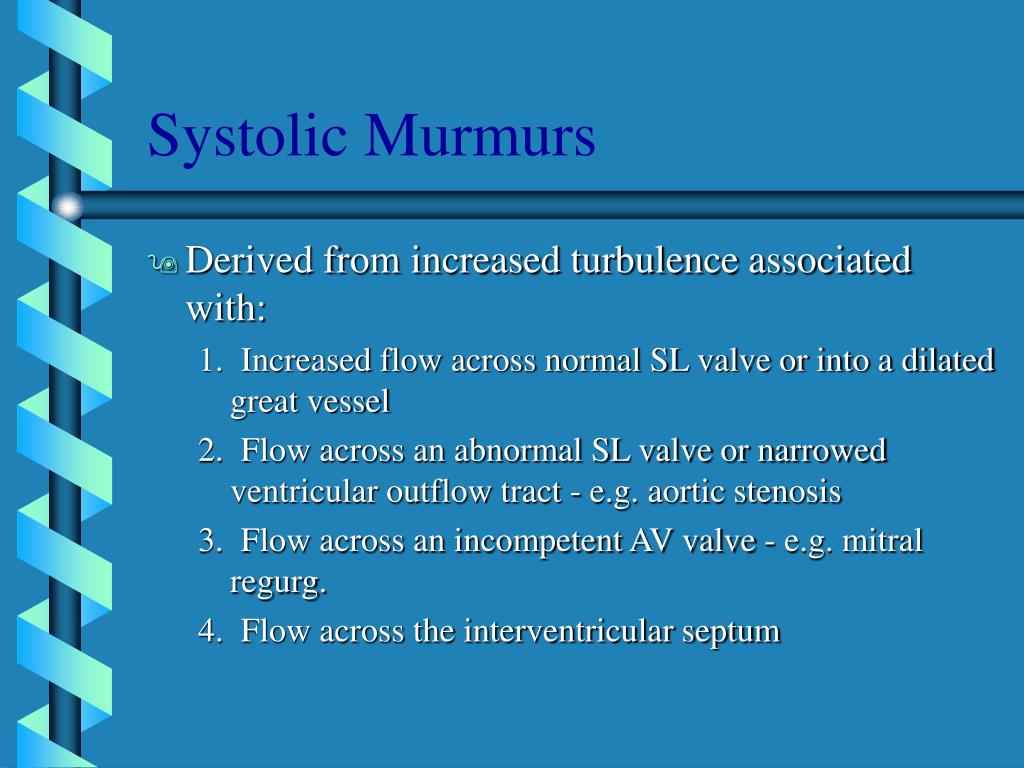 Systolic Murmurs

Derived from increased turbulence associated with:

1. Increased flow across normal SL valve or into a dilated great vessel

2. Flow across an abnormal SL valve or narrowed ventricular outflow tract - e.g. aortic stenosis

3. Flow across an incompetent AV valve - e.g. mitral regurg.

4. Flow across the interventricular septum